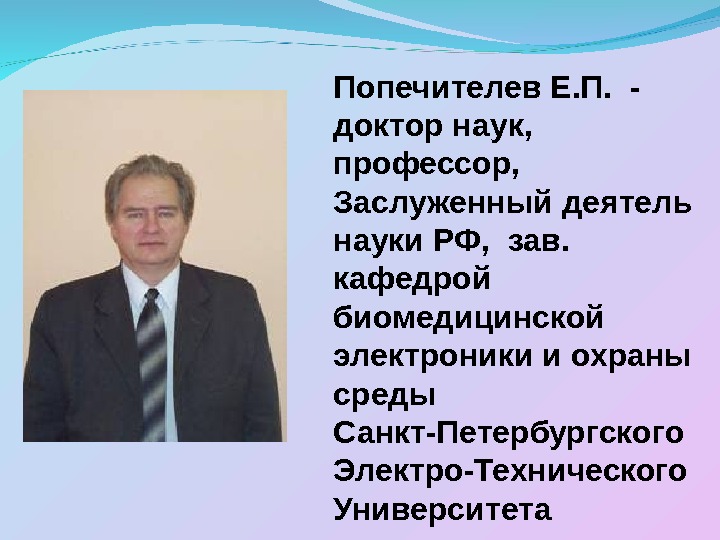 Попечителев Е.П. - доктор наук, профессор, Заслуженный деятель науки РФ, зав. кафедрой биомедицинской электроники и охраны среды Санкт-Петербургского Электро-Технического Университета